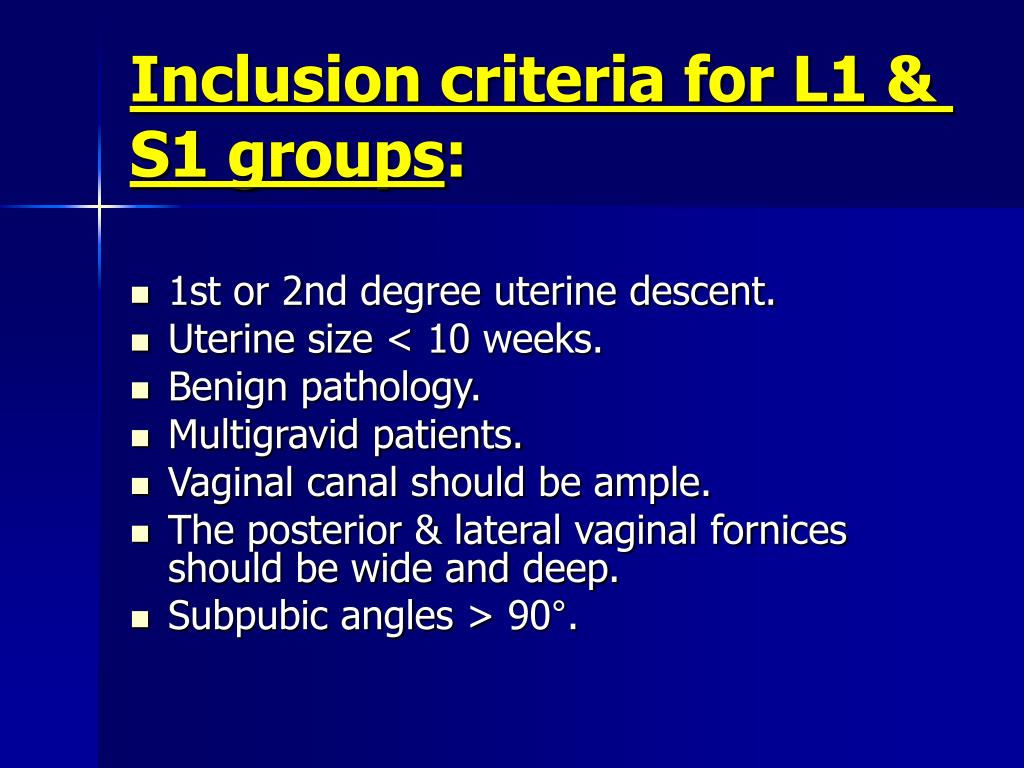 Inclusion criteria for L1 & S1 groups:

- 1st or 2nd degree uterine descent.
- Uterine size < 10 weeks.
- Benign pathology.
- Multigravid patients.
- Vaginal canal should be ample.
- The posterior & lateral vaginal fornices should be wide and deep.
- Subpubic angles > 90°.